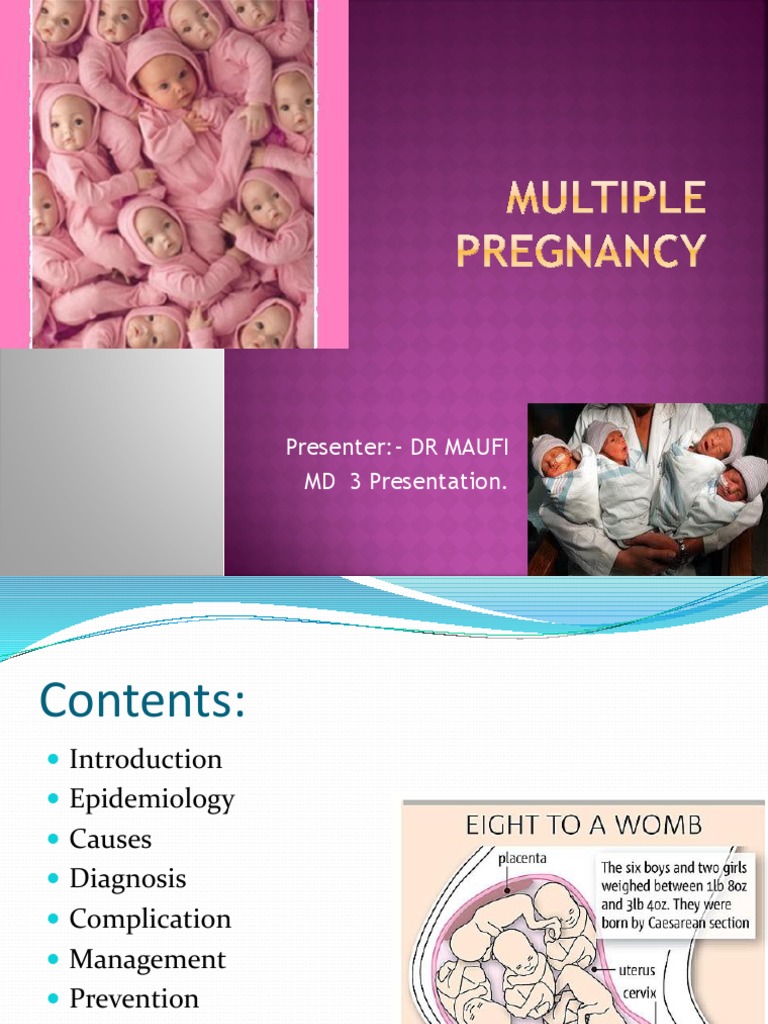 MULTIPLE PREGNANCY

Presenter:- DR MAUFI
MD 3 Presentation.

Contents:

- Introduction
- Epidemiology
- Causes
- Diagnosis
- Complication
- Management
- Prevention

EIGHT TO A WOMB

placenta

The six boys and two girls weighed between 1lb 8oz and 3lb 4oz. They were born by Caesarean section

uterus

cervix